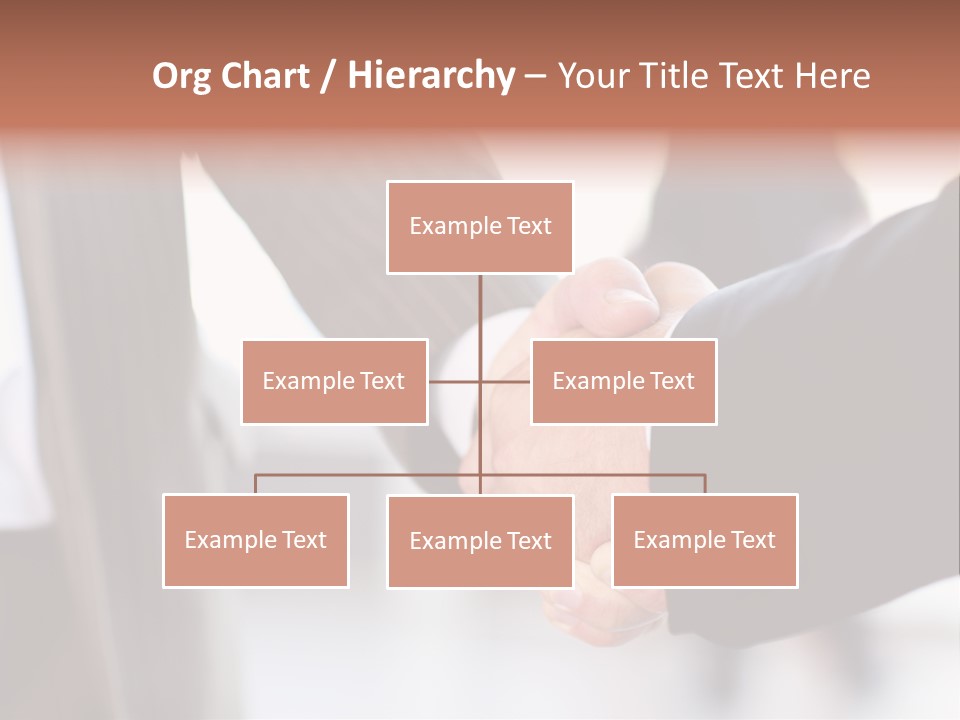 Org Chart / Hierarchy – Your Title Text Here

Example Text

Example Text

Example Text

Example Text

Example Text

Example Text